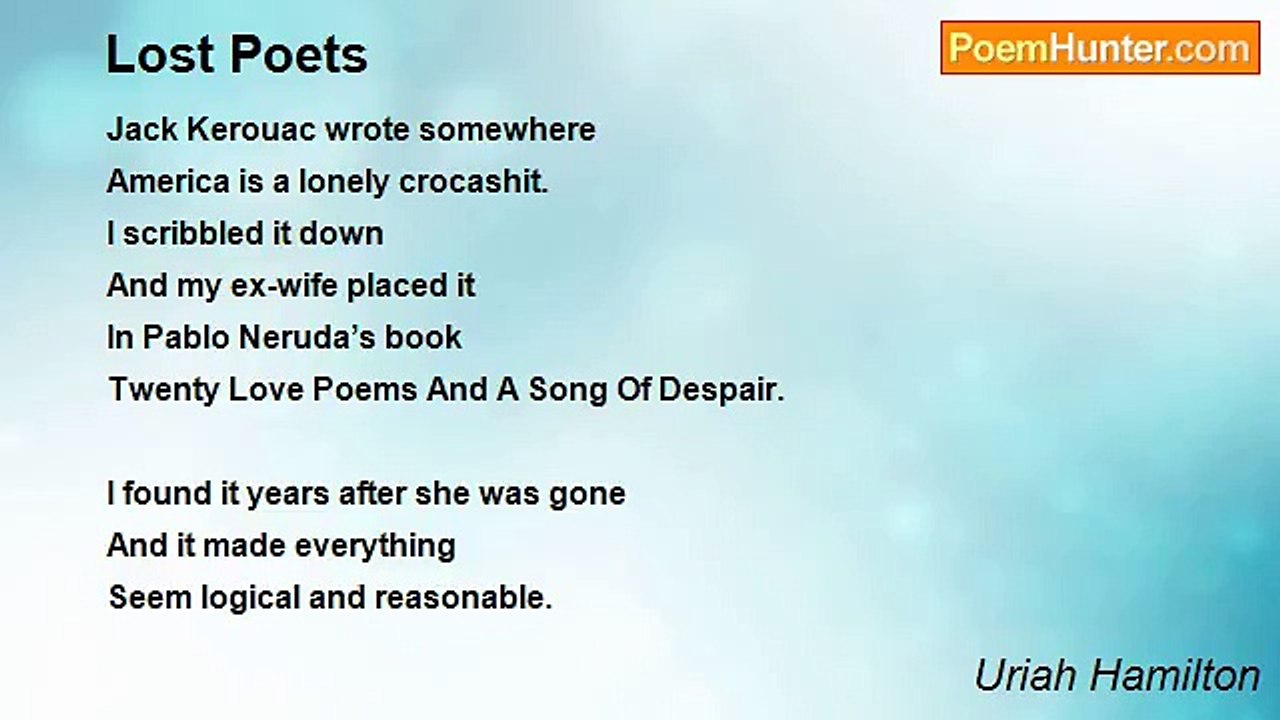 Lost Poets

PoemHunter.com

Jack Kerouac wrote somewhere
America is a lonely crocashit.
I scribbled it down
And my ex-wife placed it
In Pablo Neruda’s book
Twenty Love Poems And A Song Of Despair.

I found it years after she was gone
And it made everything
Seem logical and reasonable.

Uriah Hamilton